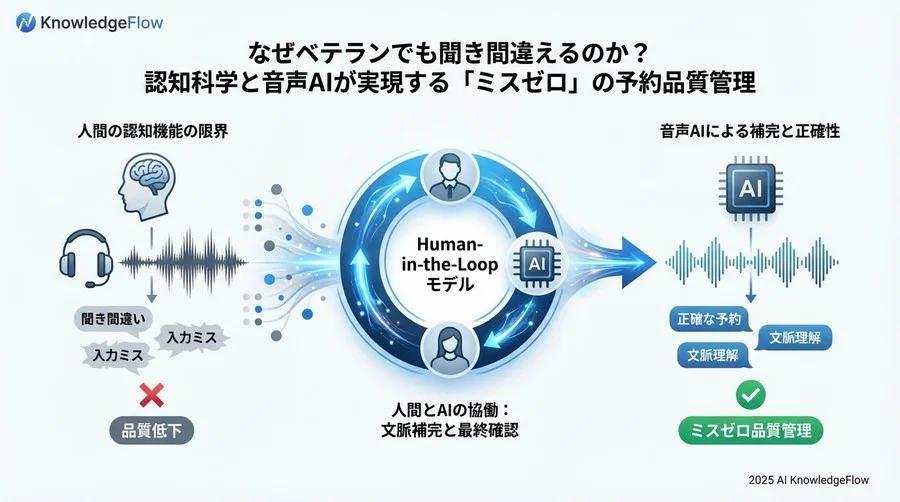 KnowledgeFlow

なぜベテランでも聞き間違えるのか？
認知科学と音声AIが実現する「ミスゼロ」の予約品質管理

人間の認知機能の限界

聞き間違い
入力ミス
入力ミス

品質低下

Human-in-the-Loop モデル

AI

人間とAIの協働：
文脈補完と最終確認

音声AIによる補完と正確性

AI

正確な予約
文脈理解
文脈理解

ミスゼロ品質管理

2025 AI KnowledgeFlow